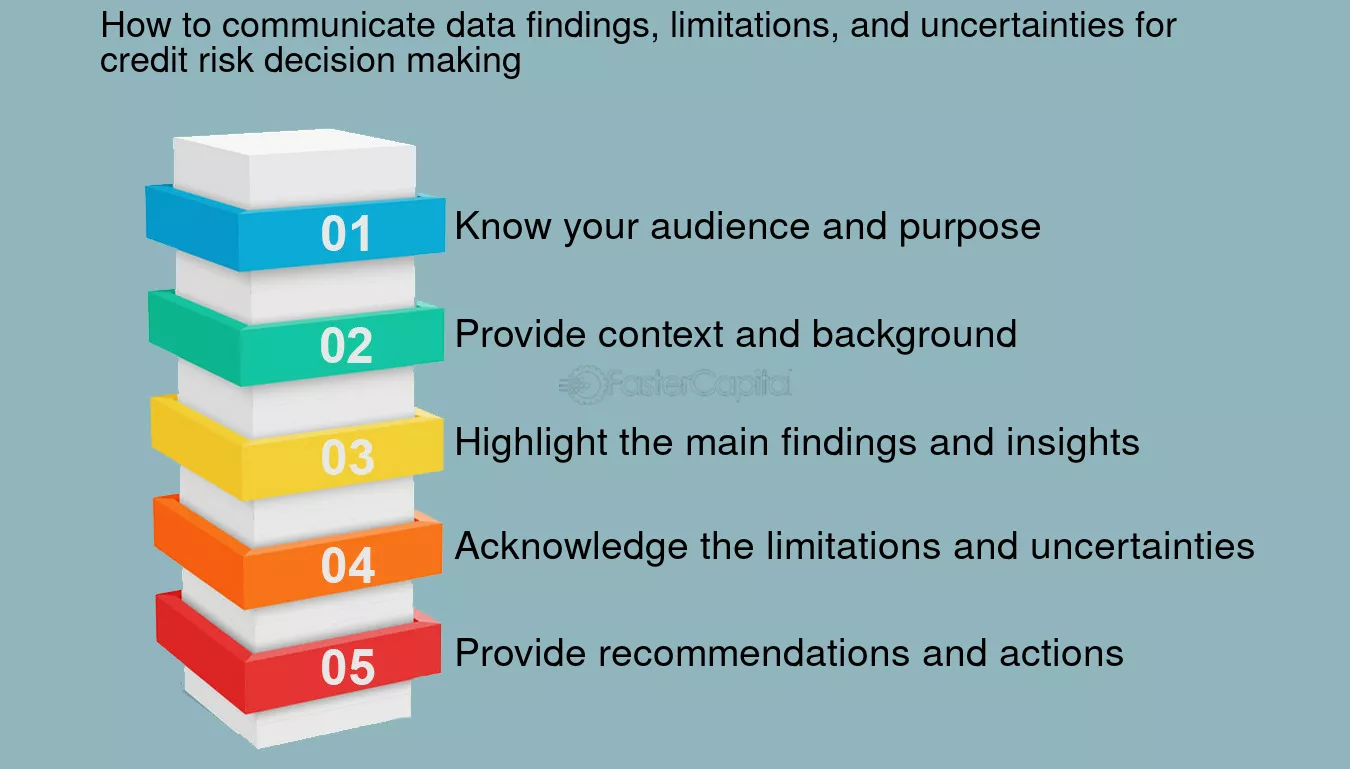 How to communicate data findings, limitations, and uncertainties for credit risk decision making

01 Know your audience and purpose

02 Provide context and background

FasterCapital

03 Highlight the main findings and insights

04 Acknowledge the limitations and uncertainties

05 Provide recommendations and actions